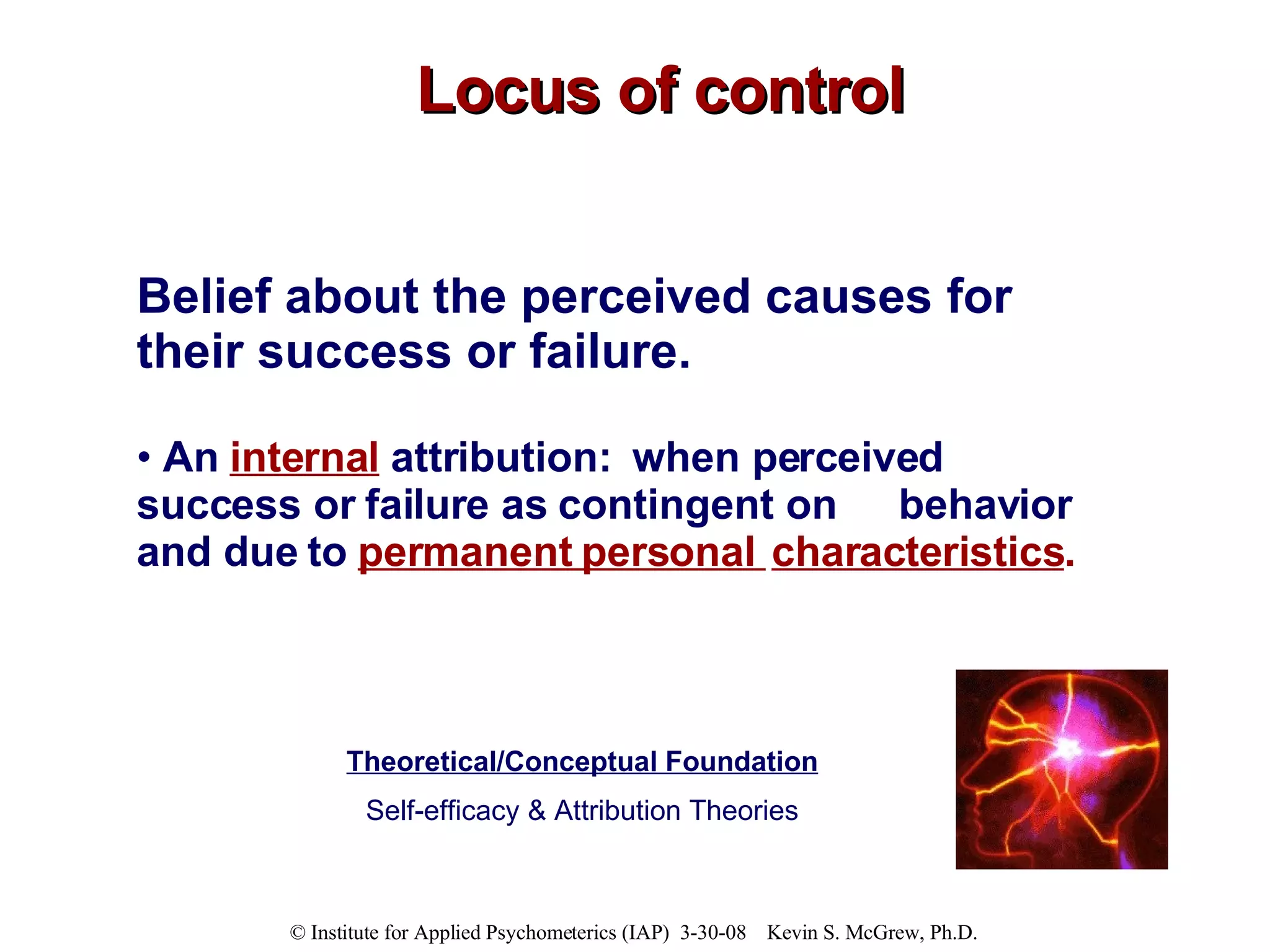 Locus of control

Belief about the perceived causes for their success or failure.

• An internal attribution: when perceived success or failure as contingent on behavior and due to permanent personal characteristics.

Theoretical/Conceptual Foundation

Self-efficacy & Attribution Theories

© Institute for Applied Psychometerics (IAP) 3-30-08 Kevin S. McGrew, Ph.D.